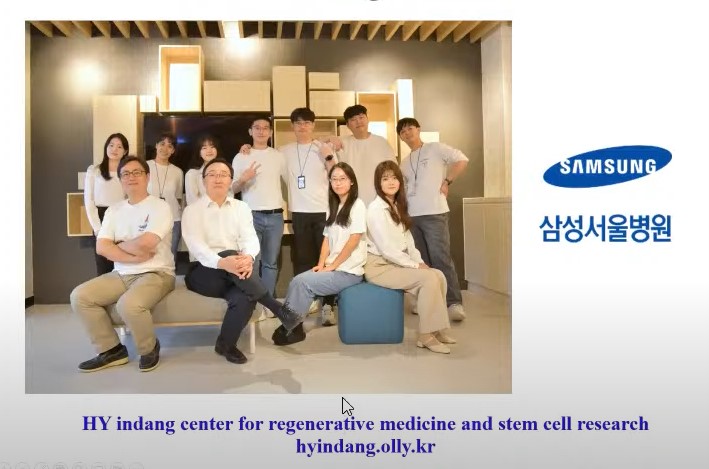 SAMSUNG

삼성서울병원

HY indang center for regenerative medicine and stem cell research
hyindang.olly.kr